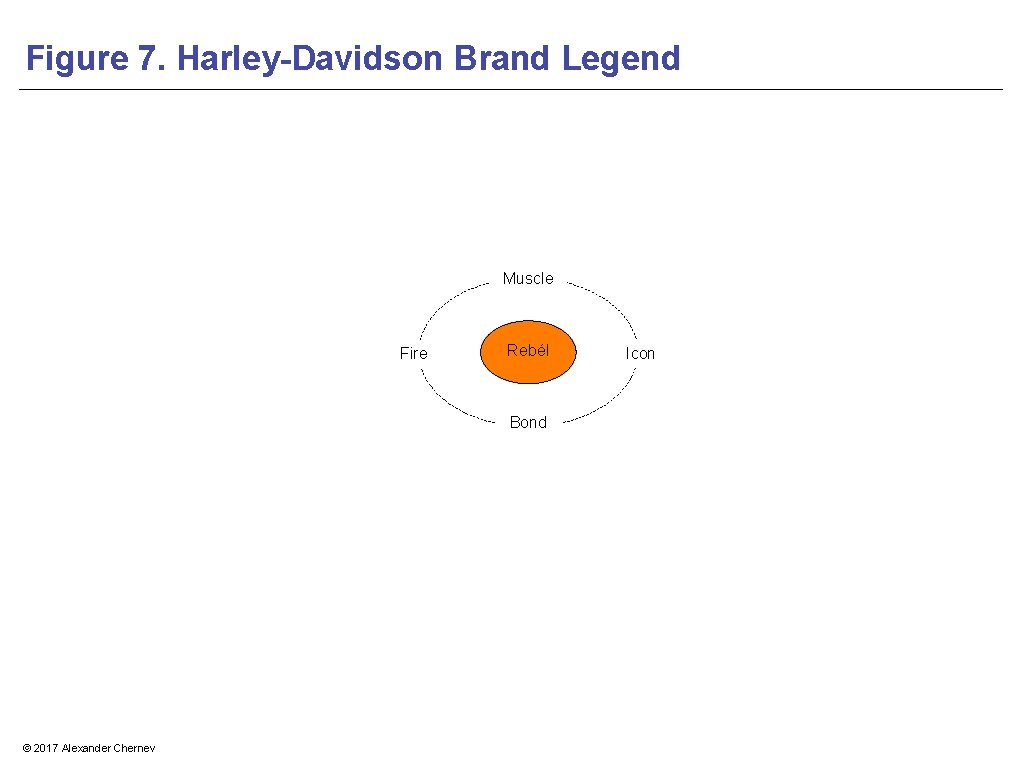 Figure 7. Harley-Davidson Brand Legend

Muscle

Fire

Rebél

Icon

Bond

© 2017 Alexander Chernev